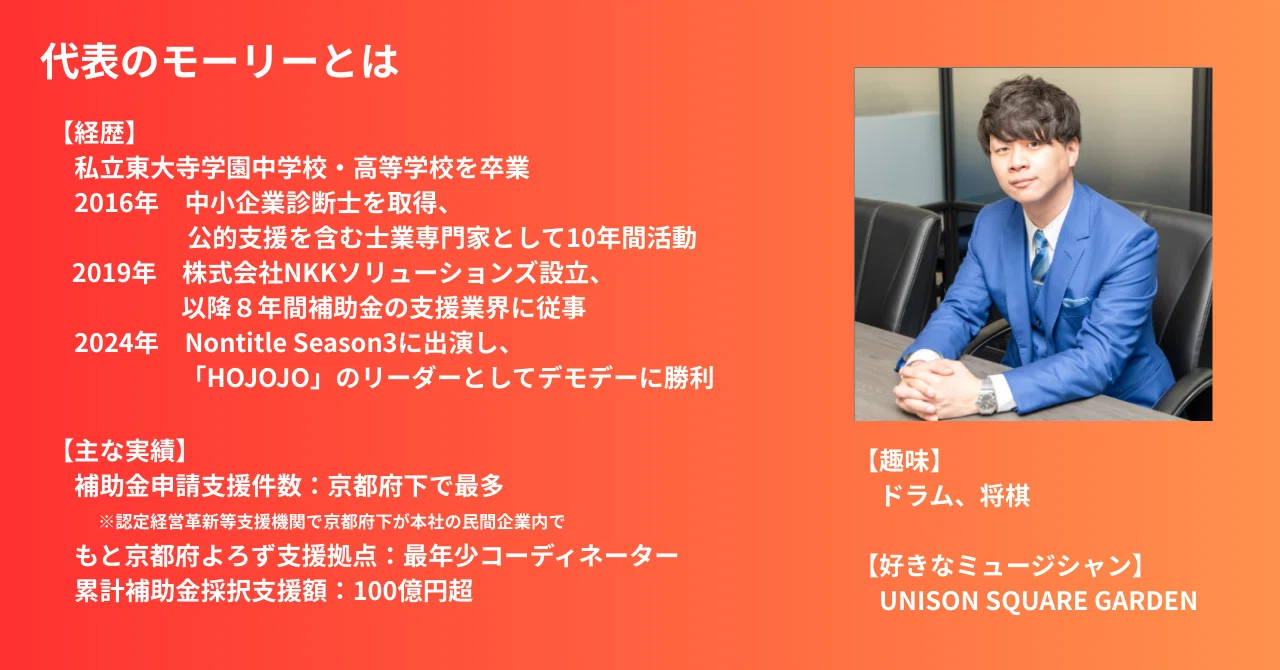 代表のモーリーとは

【経歴】
私立東大寺学園中学校・高等学校を卒業
2016年　中小企業診断士を取得、
公的支援を含む士業専門家として10年間活動
2019年　株式会社NKKソリューションズ設立、
以降８年間補助金の支援業界に従事
2024年　Nontitle Season3に出演し、
「HOJOJO」のリーダーとしてデモデーに勝利

【主な実績】
補助金申請支援件数：京都府下で最多
※認定経営革新等支援機関で京都府下が本社の民間企業内で
もと京都府よろず支援拠点：最年少コーディネーター
累計補助金採択支援額：100億円超

【趣味】
ドラム、将棋

【好きなミュージシャン】
UNISON SQUARE GARDEN